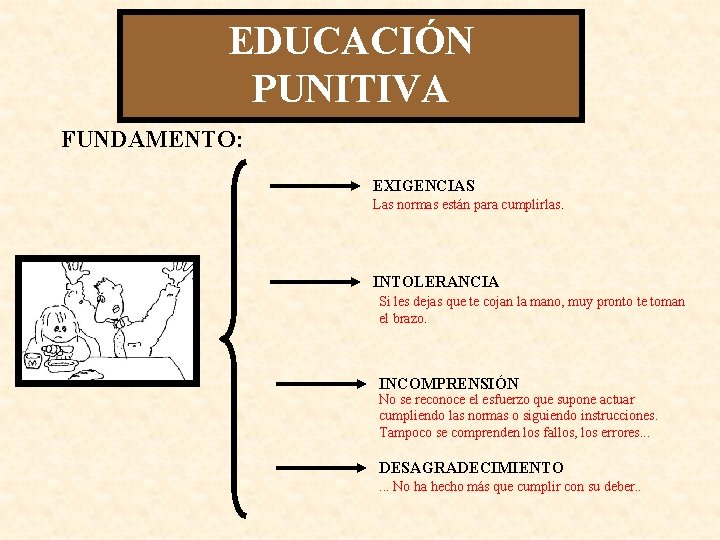 EDUCACIÓN PUNITIVA

FUNDAMENTO:

EXIGENCIAS
Las normas están para cumplirlas.

INTOLERANCIA
Si les dejas que te cojan la mano, muy pronto te toman el brazo.

INCOMPRENSIÓN
No se reconoce el esfuerzo que supone actuar cumpliendo las normas o siguiendo instrucciones. Tampoco se comprenden los fallos, los errores...

DESAGRADECIMIENTO
... No ha hecho más que cumplir con su deber..